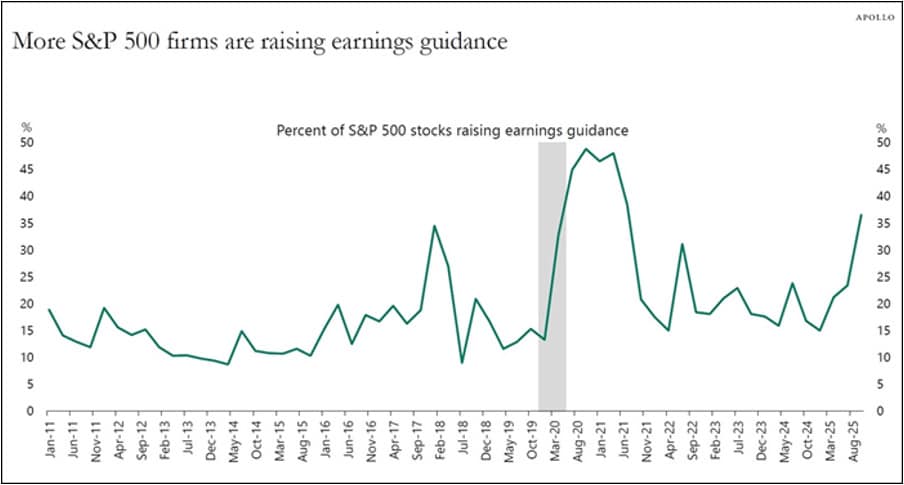 APOLLO

More S&P 500 firms are raising earnings guidance

Percent of S&P 500 stocks raising earnings guidance

%
50
45
40
35
30
25
20
15
10
5
0

%
50
45
40
35
30
25
20
15
10
5
0

Jan-11
Jun-11
Nov-11
Apr-12
Sep-12
Feb-13
Jul-13
Dec-13
May-14
Oct-14
Mar-15
Aug-15
Jan-16
Jun-16
Nov-16
Apr-17
Sep-17
Feb-18
Jul-18
Dec-18
May-19
Oct-19
Mar-20
Aug-20
Jan-21
Jun-21
Nov-21
Apr-22
Sep-22
Feb-23
Jul-23
Dec-23
May-24
Oct-24
Mar-25
Aug-25